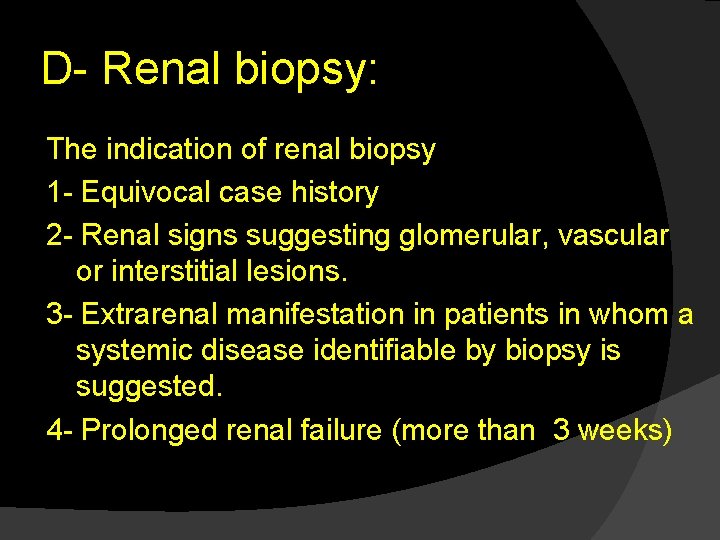 D- Renal biopsy:

The indication of renal biopsy

1- Equivocal case history

2- Renal signs suggesting glomerular, vascular or interstitial lesions.

3- Extrarenal manifestation in patients in whom a systemic disease identifiable by biopsy is suggested.

4- Prolonged renal failure (more than 3 weeks)